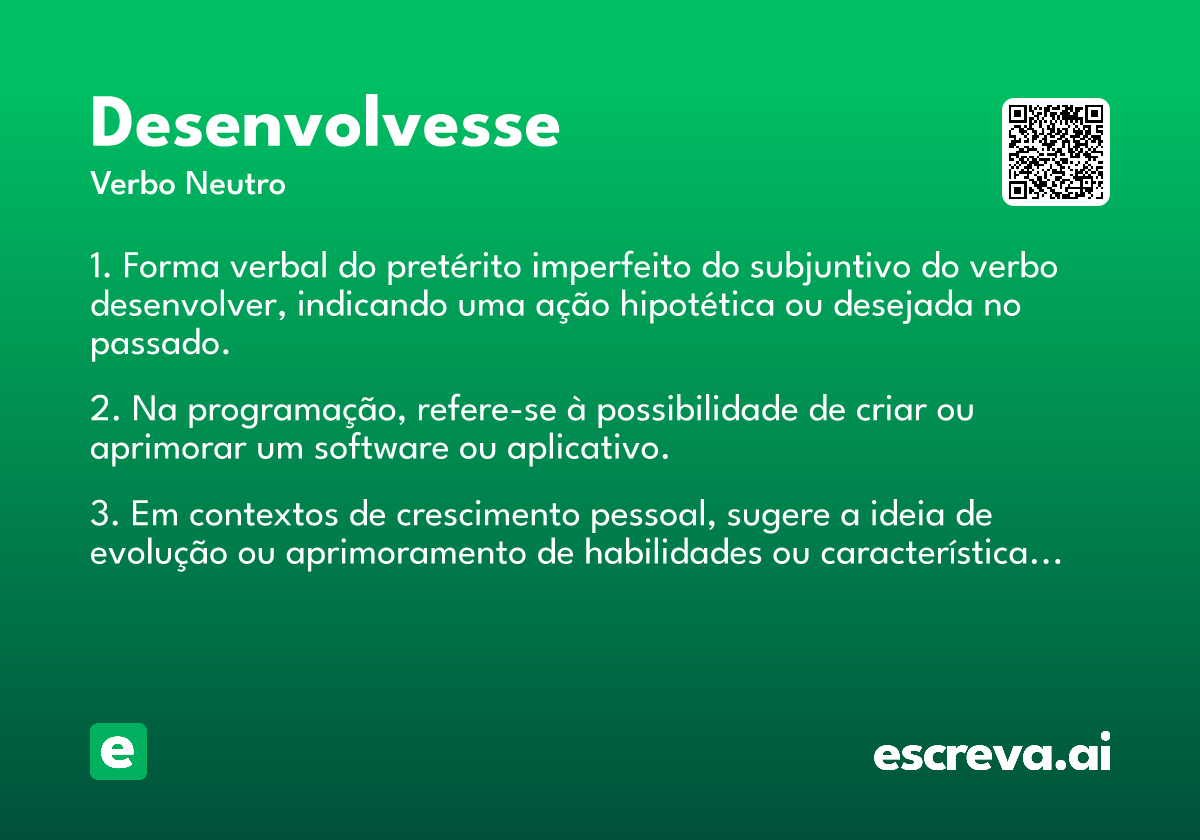 Desenvolvesse

Verbo Neutro

1. Forma verbal do pretérito imperfeito do subjuntivo do verbo desenvolver, indicando uma ação hipotética ou desejada no passado.

2. Na programação, refere-se à possibilidade de criar ou aprimorar um software ou aplicativo.

3. Em contextos de crescimento pessoal, sugere a ideia de evolução ou aprimoramento de habilidades ou característica...

e

escreva.ai